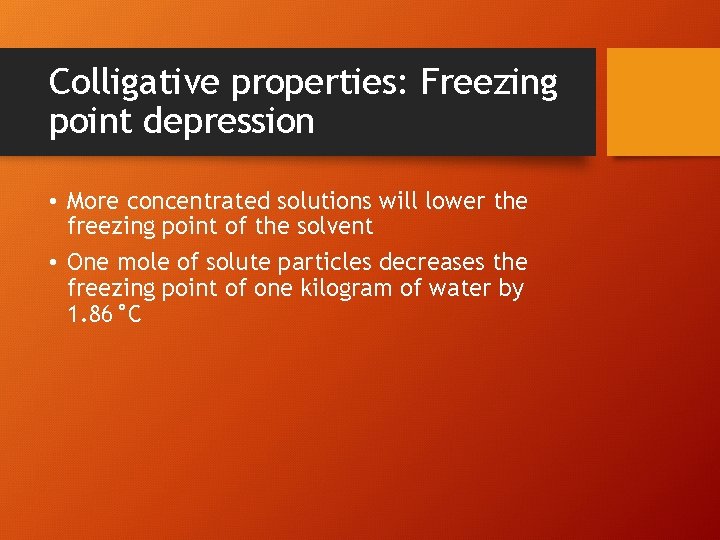 Colligative properties: Freezing point depression

• More concentrated solutions will lower the freezing point of the solvent

• One mole of solute particles decreases the freezing point of one kilogram of water by 1.86°C